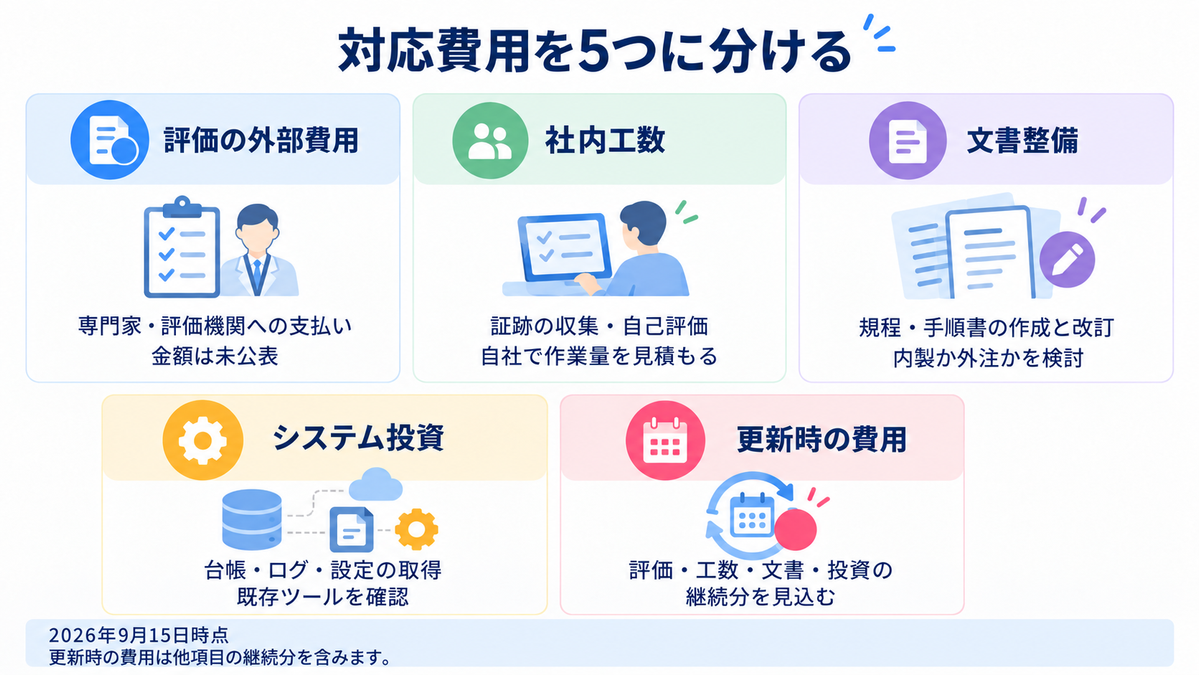 対応費用を5つに分ける

評価の外部費用

専門家・評価機関への支払い
金額は未公表

社内工数

証跡の収集・自己評価
自社で作業量を見積もる

文書整備

規程・手順書の作成と改訂
内製か外注かを検討

システム投資

台帳・ログ・設定の取得
既存ツールを確認

更新時の費用

評価・工数・文書・投資の
継続分を見込む

2026年9月15日時点
更新時の費用は他項目の継続分を含みます。